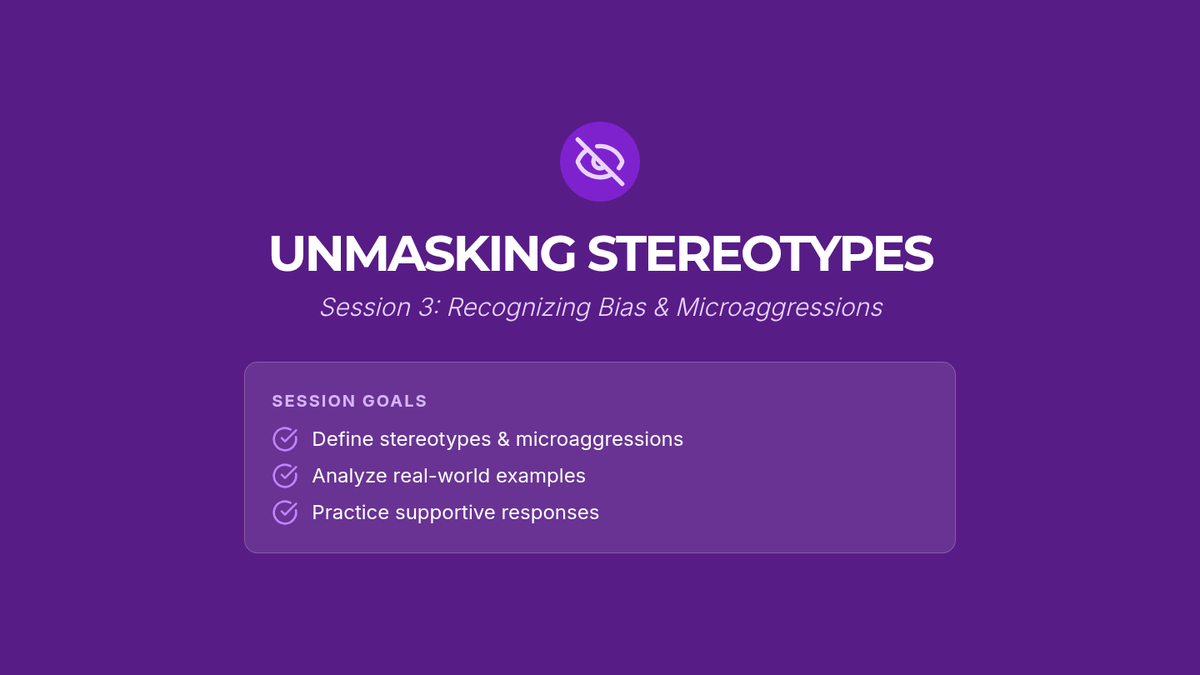 UNMASKING STEREOTYPES

Session 3: Recognizing Bias & Microaggressions

SESSION GOALS

Define stereotypes & microaggressions

Analyze real-world examples

Practice supportive responses